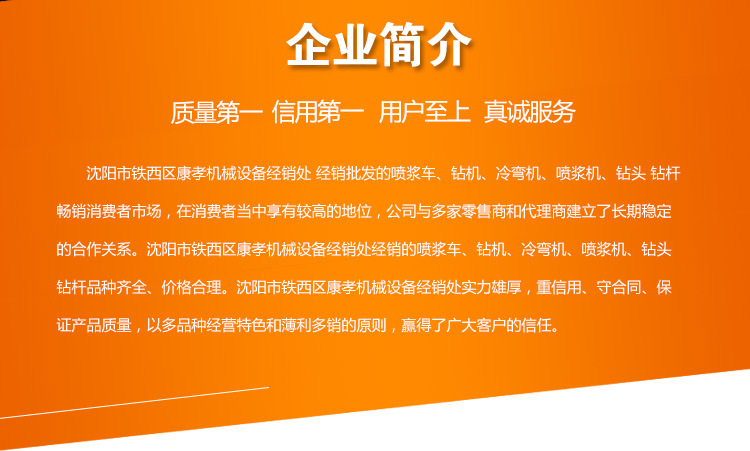 企业简介

质量第一 信用第一 用户至上 真诚服务

沈阳市铁西区康孝机械设备经销处 经销批发的喷浆车、钻机、冷弯机、喷浆机、钻头 钻杆畅销消费者市场，在消费者当中享有较高的地位，公司与多家零售商和代理商建立了长期稳定的合作关系。沈阳市铁西区康孝机械设备经销处经销的喷浆车、钻机、冷弯机、喷浆机、钻头 钻杆品种齐全、价格合理。沈阳市铁西区康孝机械设备经销处实力雄厚，重信用、守合同、保证产品质量，以多品种经营特色和薄利多销的原则，赢得了广大客户的信任。